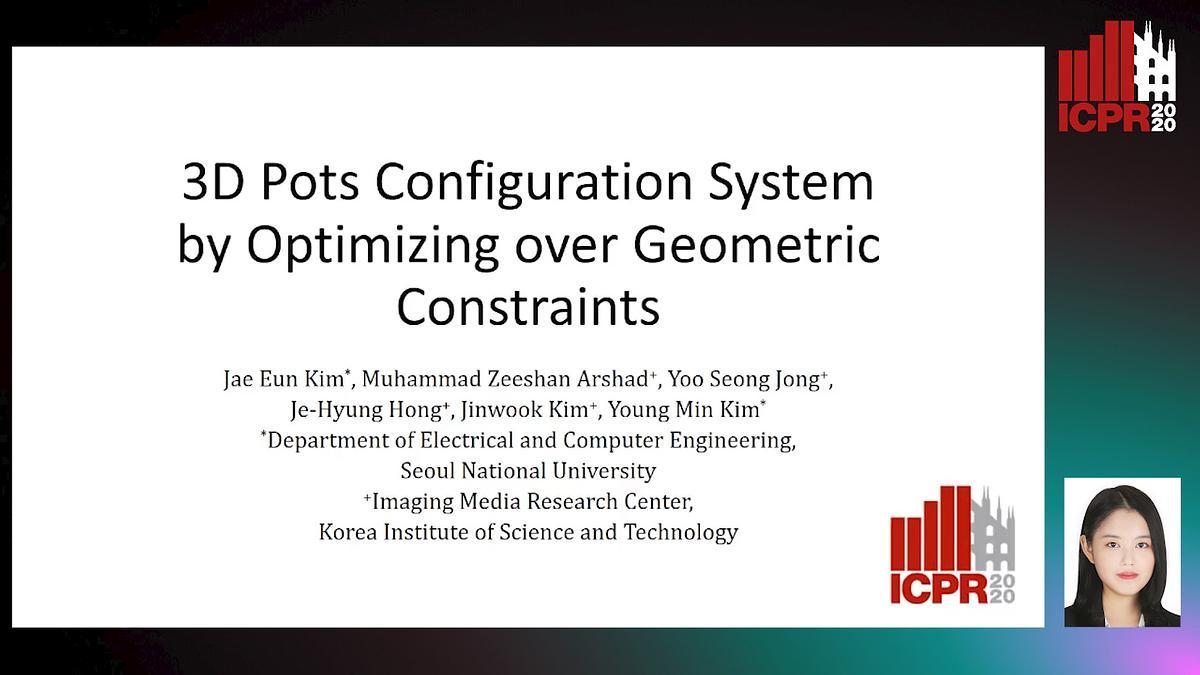 ICPR 2020

3D Pots Configuration System by Optimizing over Geometric Constraints

Jae Eun Kim*, Muhammad Zeeshan Arshad+, Yoo Seong Jong+, Je-Hyung Hong+, Jinwook Kim+, Young Min Kim*
*Department of Electrical and Computer Engineering, Seoul National University
+Imaging Media Research Center, Korea Institute of Science and Technology

ICPR 2020